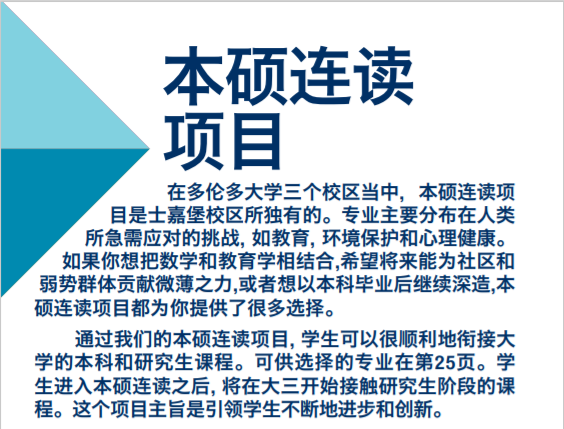 本硕连读项目

在多伦多大学三个校区当中，本硕连读项目是士嘉堡校区所独有的。专业主要分布在人类所急需应对的挑战, 如教育, 环境保护和心理健康。如果你想把数学和教育学相结合,希望将来能为社区和弱势群体贡献微薄之力,或者想以本科毕业后继续深造,本硕连读项目都为你提供了很多选择。

通过我们的本硕连读项目, 学生可以很顺利地衔接大学的本科和研究生课程。可供选择的专业在第25页。学生进入本硕连读之后, 将在大三开始接触研究生阶段的课程。这个项目主旨是引领学生不断地进步和创新。